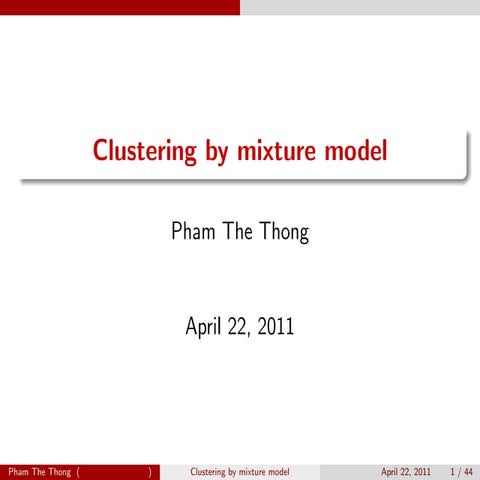 Clustering by mixture model

Pham The Thong

April 22, 2011

Pham The Thong ( ) Clustering by mixture model April 22, 2011 1 / 44